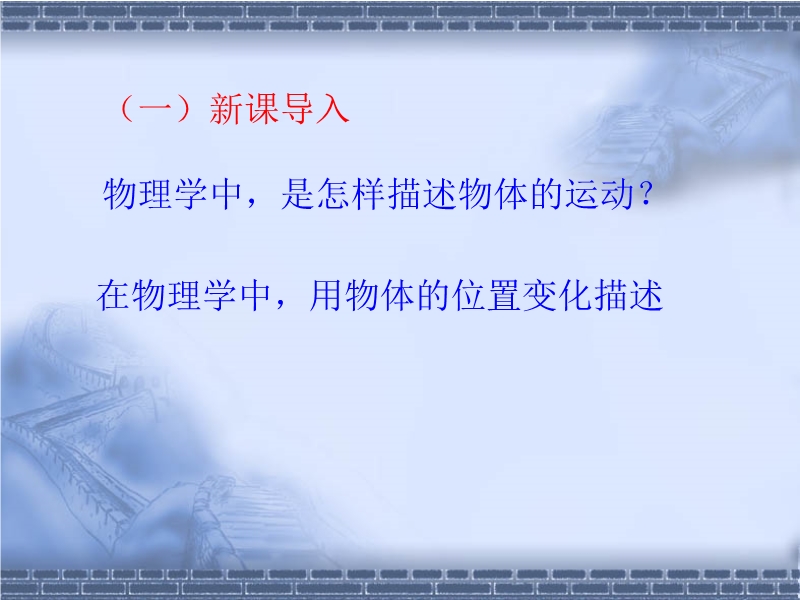 （一）新课导入

物理学中，是怎样描述物体的运动？

在物理学中，用物体的位置变化描述